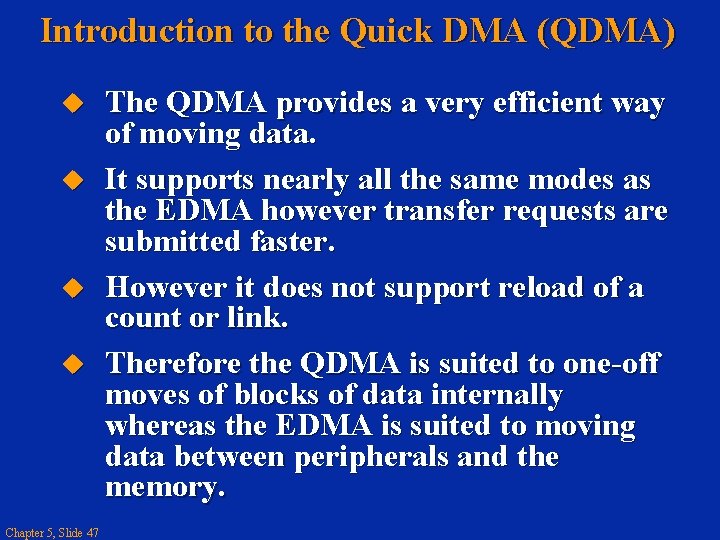 Introduction to the Quick DMA (QDMA)

◆ The QDMA provides a very efficient way of moving data.

◆ It supports nearly all the same modes as the EDMA however transfer requests are submitted faster.

◆ However it does not support reload of a count or link.

◆ Therefore the QDMA is suited to one-off moves of blocks of data internally whereas the EDMA is suited to moving data between peripherals and the memory.

Chapter 5, Slide 47